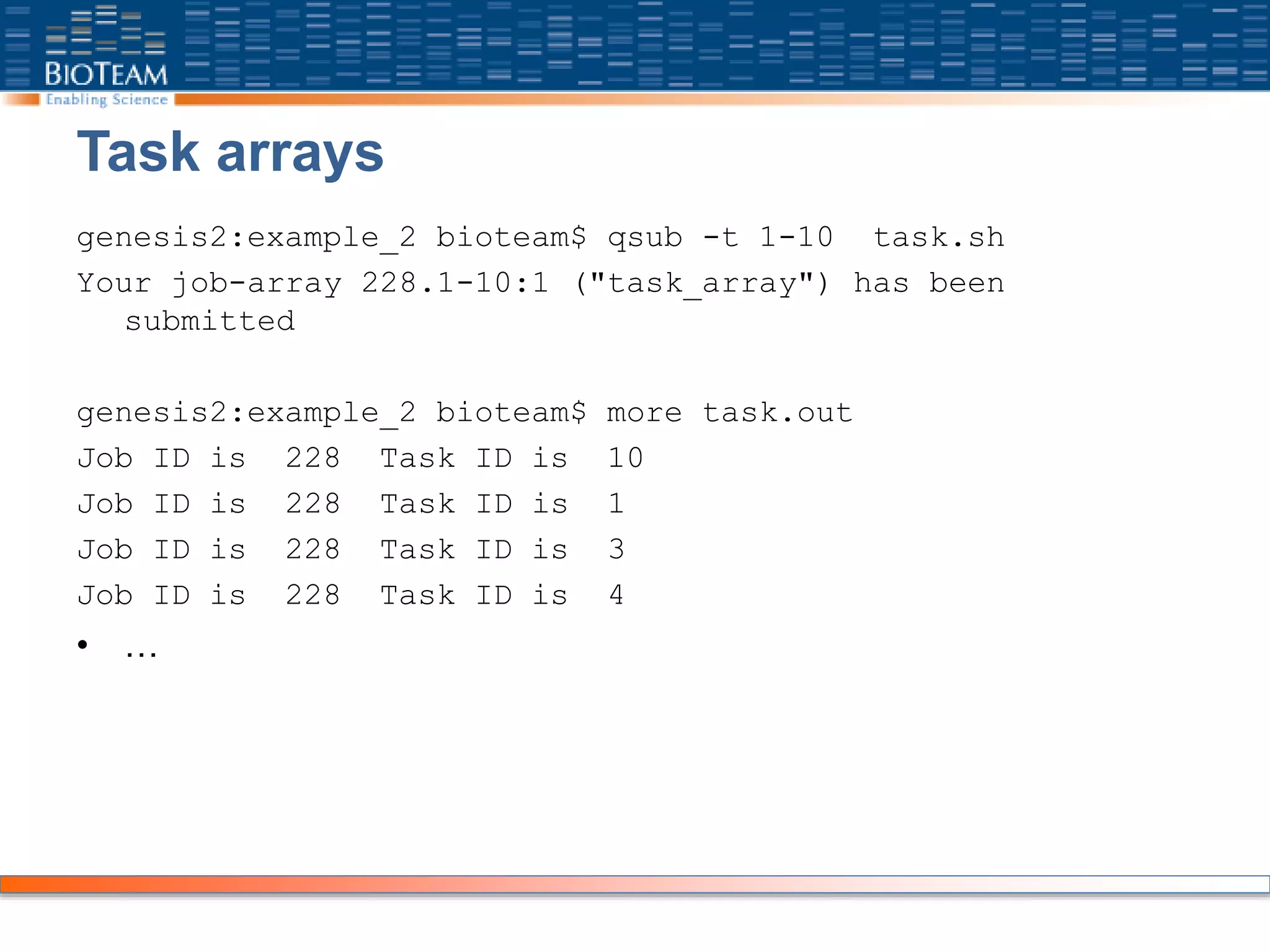 BIOTEAM
Enabling Science

Task arrays

genesis2:example_2 bioteam$ qsub -t 1-10  task.sh
Your job-array 228.1-10:1 ("task_array") has been submitted

genesis2:example_2 bioteam$ more task.out
Job ID is  228  Task ID is  10
Job ID is  228  Task ID is  1
Job ID is  228  Task ID is  3
Job ID is  228  Task ID is  4
• …